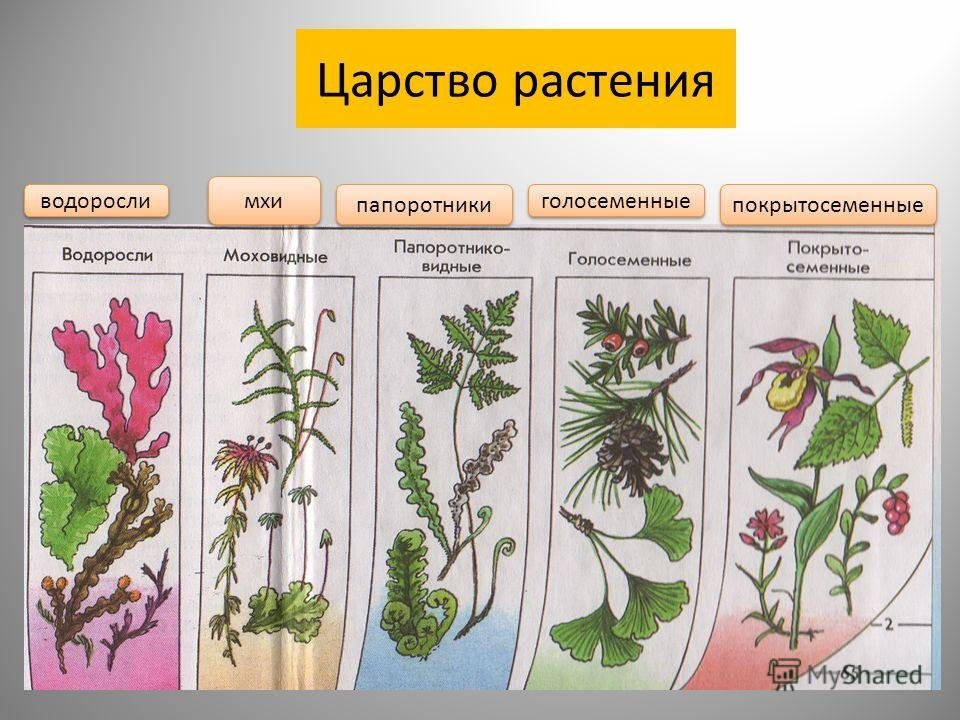 Царство растения

водоросли

мхи

папоротники

голосеменные

покрытосеменные

Водоросли

Моховидные

Папоротниковидные

Голосеменные

Покрытосеменные

2

MyShared